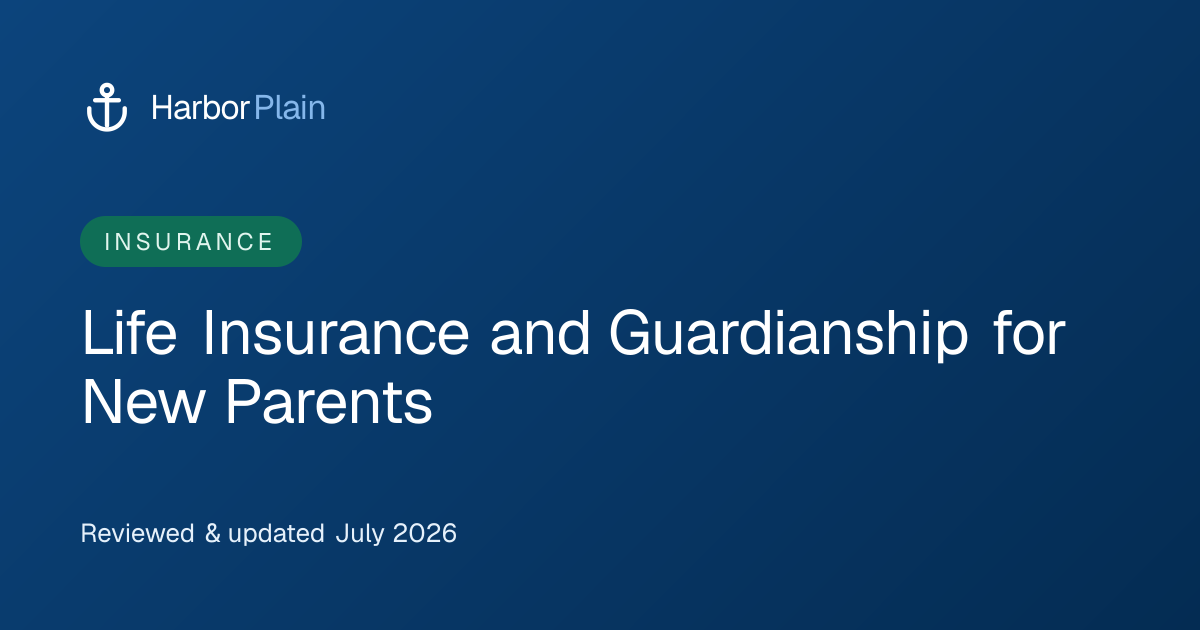 HarborPlain

INSURANCE

Life Insurance and Guardianship for New Parents

Reviewed & updated July 2026